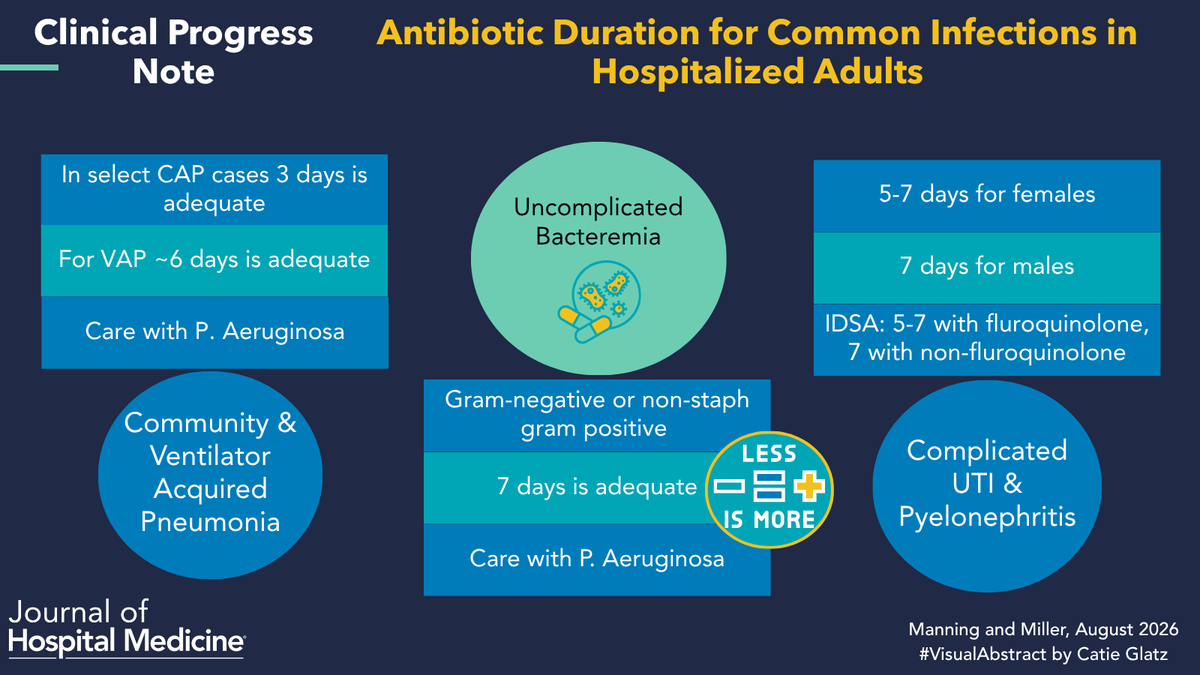 Clinical Progress Note

Antibiotic Duration for Common Infections in Hospitalized Adults

In select CAP cases 3 days is adequate

For VAP ~6 days is adequate

Care with P. Aeruginosa

Community & Ventilator Acquired Pneumonia

Uncomplicated Bacteremia

Gram-negative or non-staph gram positive

7 days is adequate

Care with P. Aeruginosa

LESS IS MORE

5-7 days for females

7 days for males

IDSA: 5-7 with fluroquinolone, 7 with non-fluroquinolone

Complicated UTI & Pyelonephritis

Journal of Hospital Medicine

Manning and Miller, August 2026
#VisualAbstract by Catie Glatz